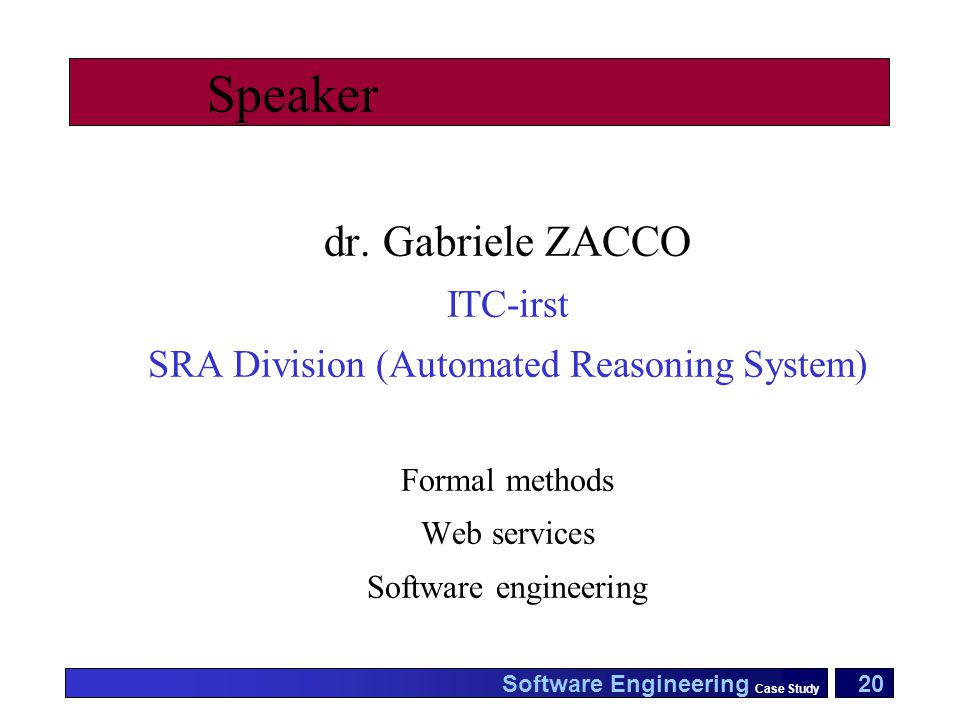 Speaker

dr. Gabriele ZACCO

ITC-irst

SRA Division (Automated Reasoning System)

Formal methods

Web services

Software engineering

Software Engineering Case Study 20